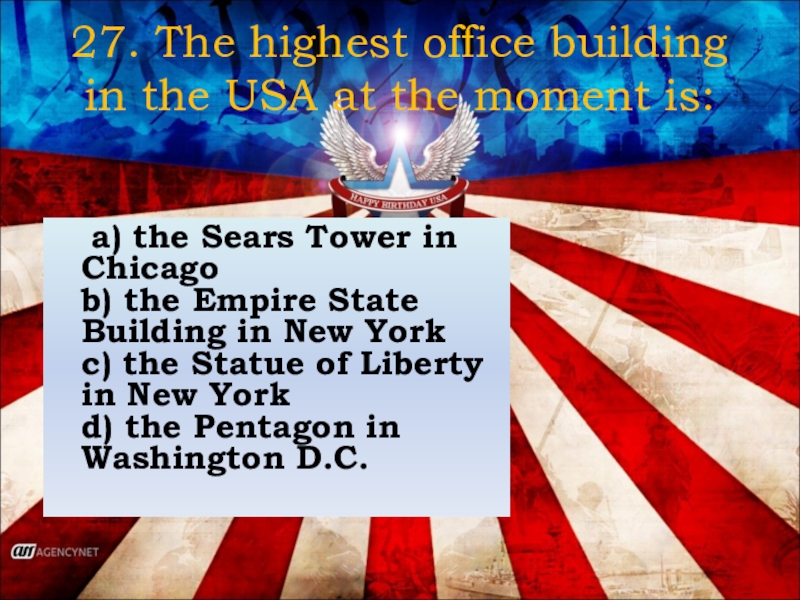 27. The highest office building in the USA at the moment is:

HAPPY BIRTHDAY USA

a) the Sears Tower in Chicago
b) the Empire State Building in New York
c) the Statue of Liberty in New York
d) the Pentagon in Washington D.C.

AGENCYNET